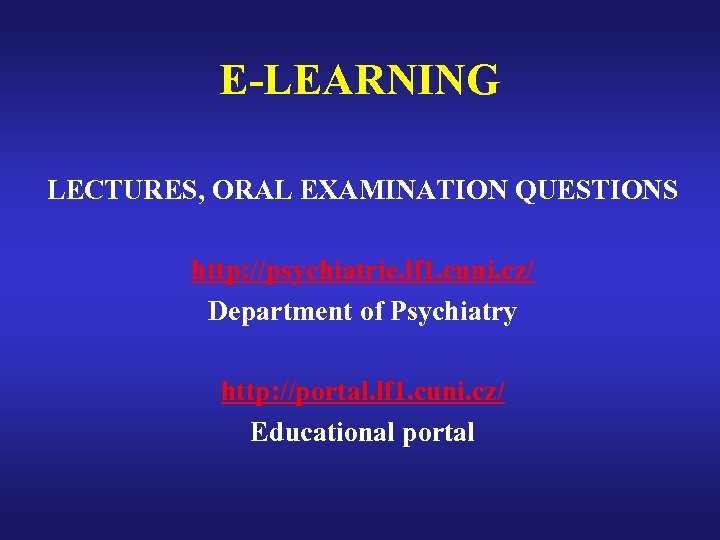 E-LEARNING

LECTURES, ORAL EXAMINATION QUESTIONS

http://psychiatrie.lf1.cuni.cz/
Department of Psychiatry

http://portal.lf1.cuni.cz/
Educational portal